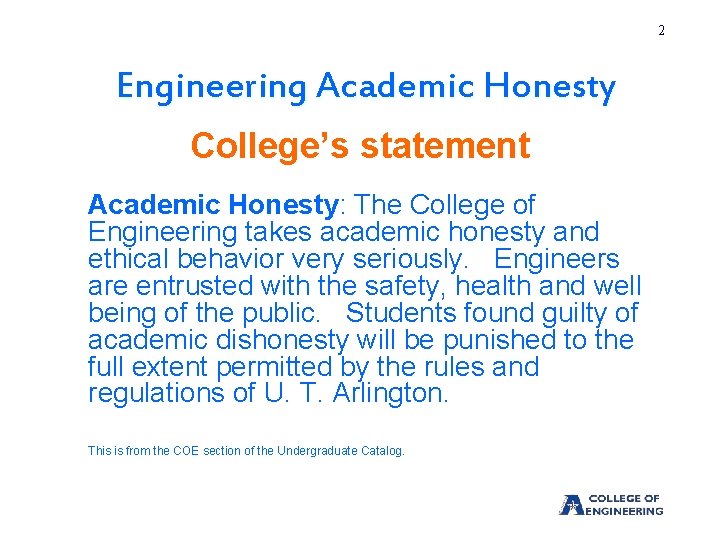 2

Engineering Academic Honesty

College's statement

Academic Honesty: The College of Engineering takes academic honesty and ethical behavior very seriously. Engineers are entrusted with the safety, health and well being of the public. Students found guilty of academic dishonesty will be punished to the full extent permitted by the rules and regulations of U. T. Arlington.

This is from the COE section of the Undergraduate Catalog.

COLLEGE OF ENGINEERING